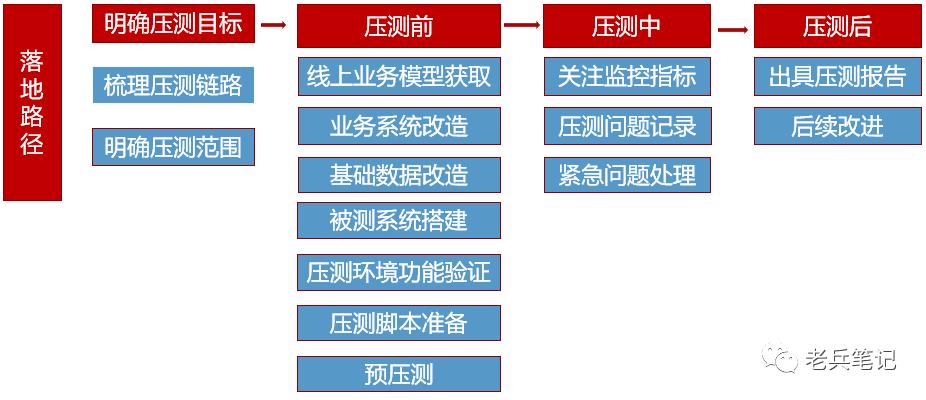 落地路径

明确压测目标

梳理压测链路

明确压测范围

压测前

线上业务模型获取

业务系统改造

基础数据改造

被测系统搭建

压测环境功能验证

压测脚本准备

预压测

压测中

关注监控指标

压测问题记录

紧急问题处理

压测后

出具压测报告

后续改进

老兵笔记